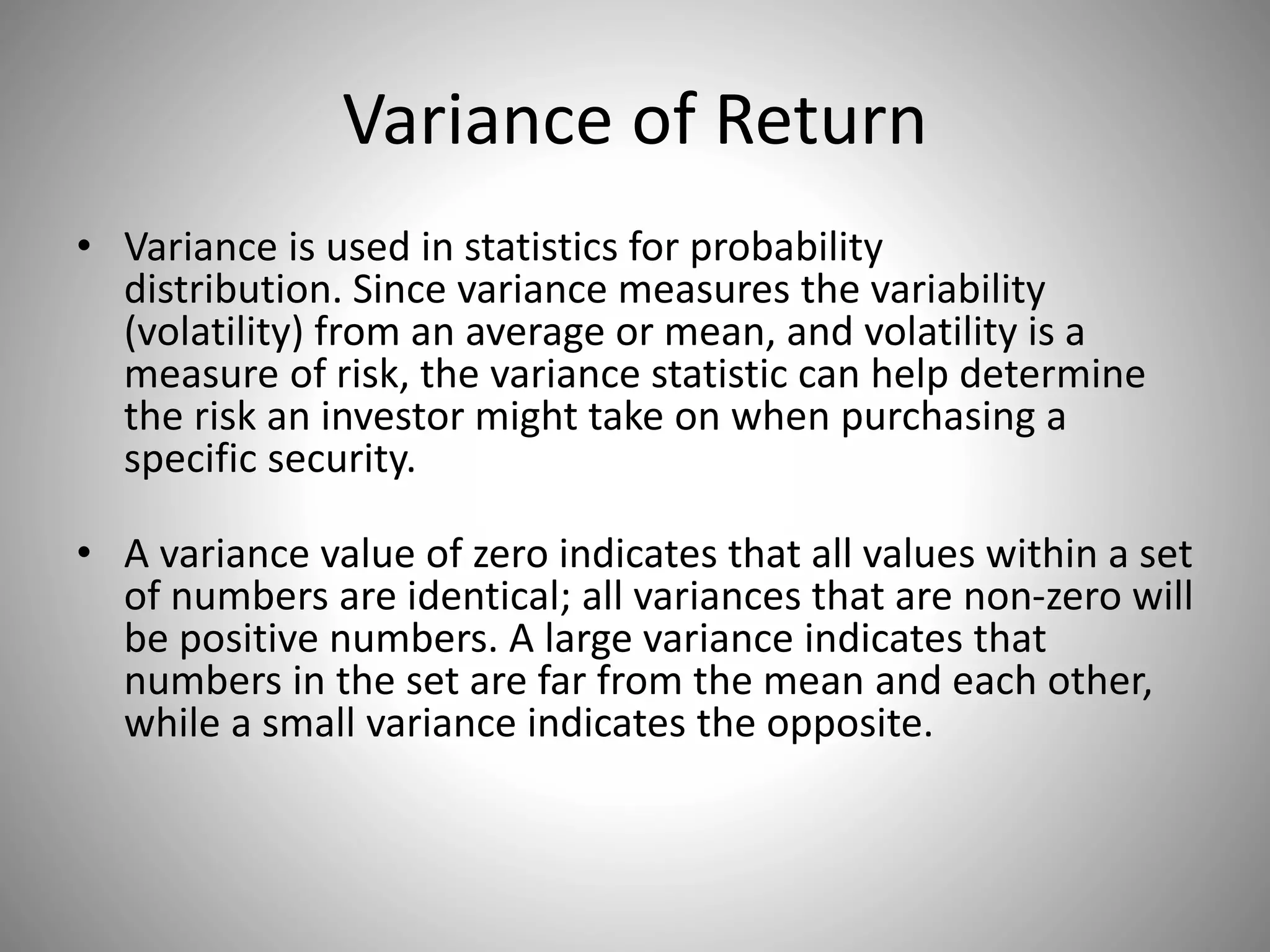 Variance of Return

• Variance is used in statistics for probability distribution. Since variance measures the variability (volatility) from an average or mean, and volatility is a measure of risk, the variance statistic can help determine the risk an investor might take on when purchasing a specific security.

• A variance value of zero indicates that all values within a set of numbers are identical; all variances that are non-zero will be positive numbers. A large variance indicates that numbers in the set are far from the mean and each other, while a small variance indicates the opposite.